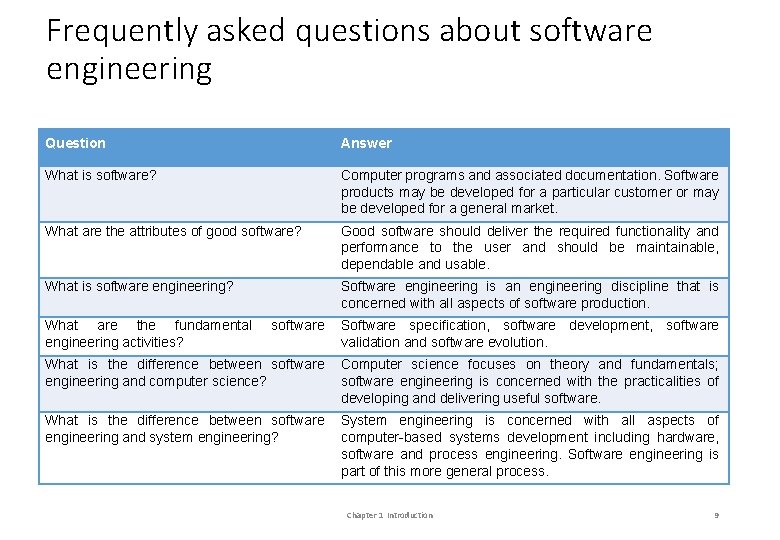 Frequently asked questions about software engineering

| Question | Answer |
|---|---|
| What is software? | Computer programs and associated documentation. Software products may be developed for a particular customer or may be developed for a general market. |
| What are the attributes of good software? | Good software should deliver the required functionality and performance to the user and should be maintainable, dependable and usable. |
| What is software engineering? | Software engineering is an engineering discipline that is concerned with all aspects of software production. |
| What are the fundamental software engineering activities? | Software specification, software development, software validation and software evolution. |
| What is the difference between software engineering and computer science? | Computer science focuses on theory and fundamentals; software engineering is concerned with the practicalities of developing and delivering useful software. |
| What is the difference between software engineering and system engineering? | System engineering is concerned with all aspects of computer-based systems development including hardware, software and process engineering. Software engineering is part of this more general process. |

Chapter 1 Introduction

9